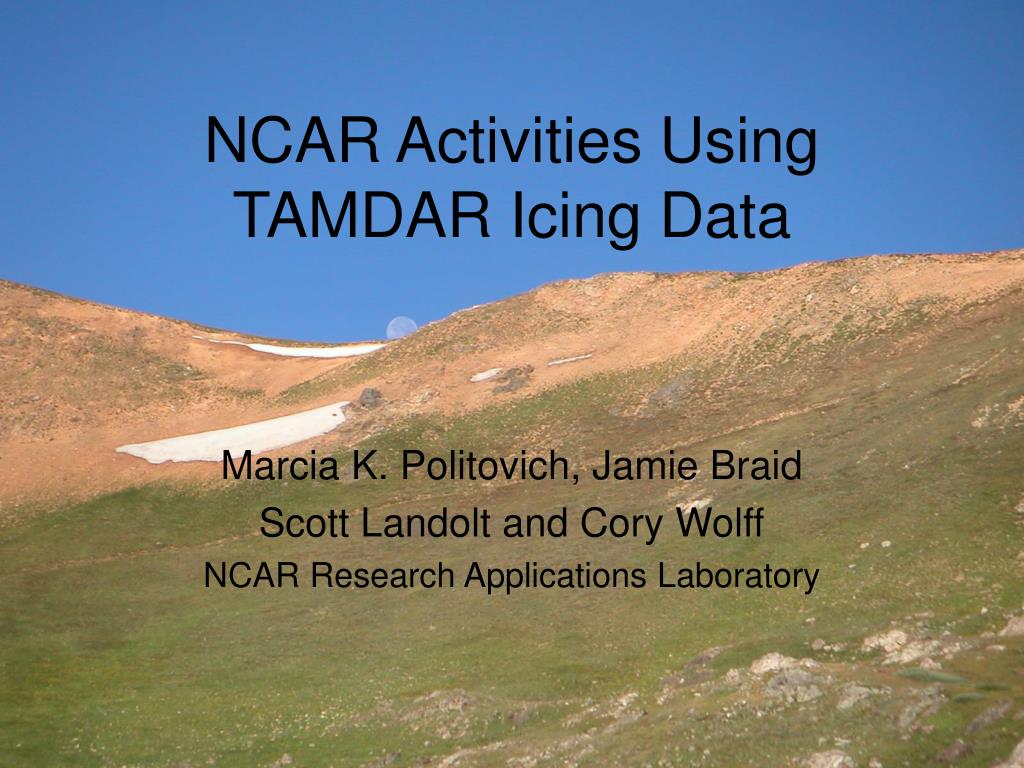 NCAR Activities Using TAMDAR Icing Data

Marcia K. Politovich, Jamie Braid
Scott Landolt and Cory Wolff
NCAR Research Applications Laboratory